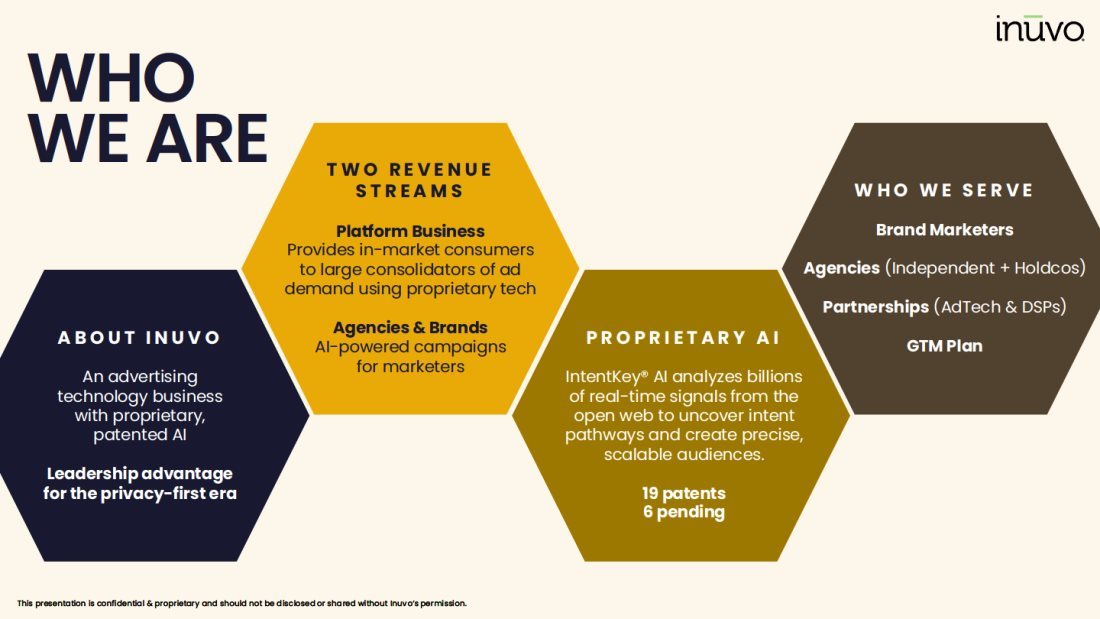 inuvo

WHO WE ARE

ABOUT INUVO

An advertising technology business with proprietary, patented AI

Leadership advantage for the privacy-first era

TWO REVENUE STREAMS

Platform Business
Provides in-market consumers to large consolidators of ad demand using proprietary tech

Agencies & Brands
AI-powered campaigns for marketers

PROPRIETARY AI

IntentKey® AI analyzes billions of real-time signals from the open web to uncover intent pathways and create precise, scalable audiences.

19 patents
6 pending

WHO WE SERVE

Brand Marketers

Agencies (Independent + Holdcos)

Partnerships (AdTech & DSPs)

GTM Plan

This presentation is confidential & proprietary and should not be disclosed or shared without Inuvo's permission.